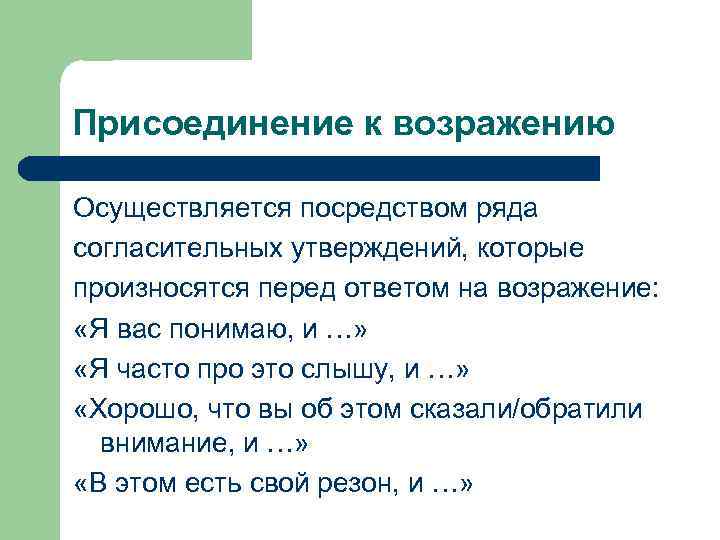 Присоединение к возражению

Осуществляется посредством ряда согласительных утверждений, которые произносятся перед ответом на возражение:

«Я вас понимаю, и …»

«Я часто про это слышу, и …»

«Хорошо, что вы об этом сказали/обратили внимание, и …»

«В этом есть свой резон, и …»